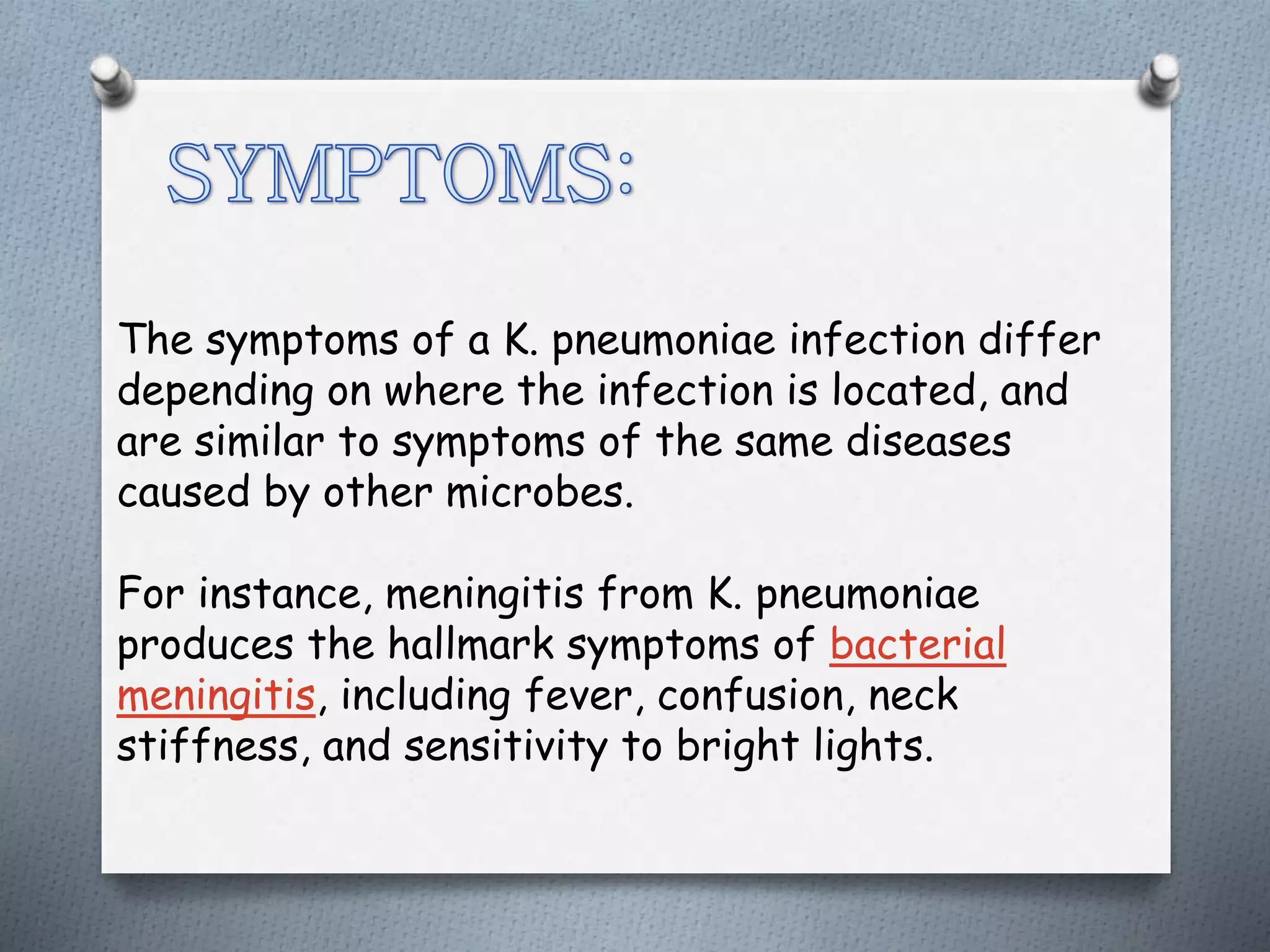 SYMPTOMS:

The symptoms of a K. pneumoniae infection differ depending on where the infection is located, and are similar to symptoms of the same diseases caused by other microbes.

For instance, meningitis from K. pneumoniae produces the hallmark symptoms of bacterial meningitis, including fever, confusion, neck stiffness, and sensitivity to bright lights.